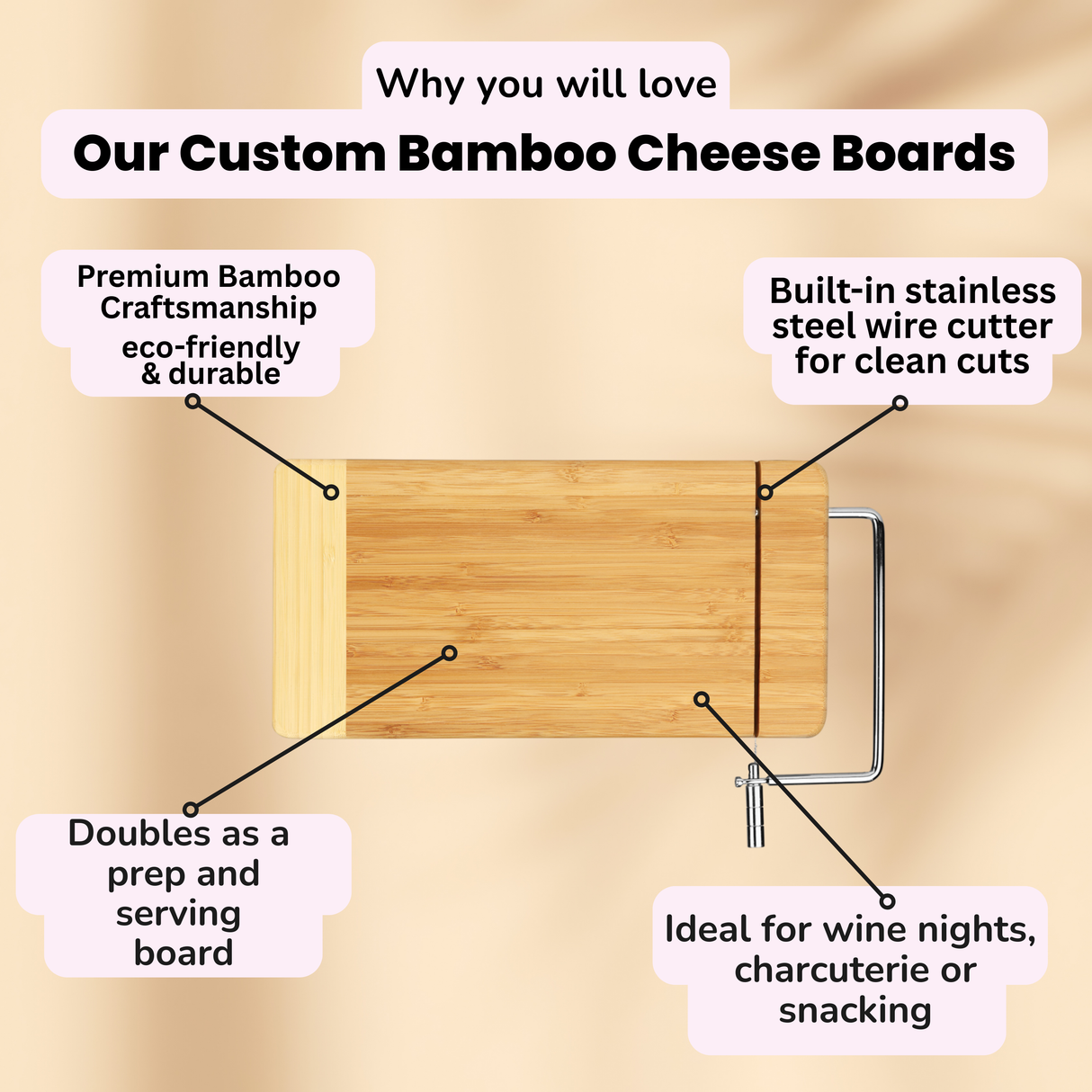 Why you will love

Our Custom Bamboo Cheese Boards

Premium Bamboo Craftsmanship eco-friendly & durable

Built-in stainless steel wire cutter for clean cuts

Doubles as a prep and serving board

Ideal for wine nights, charcuterie or snacking